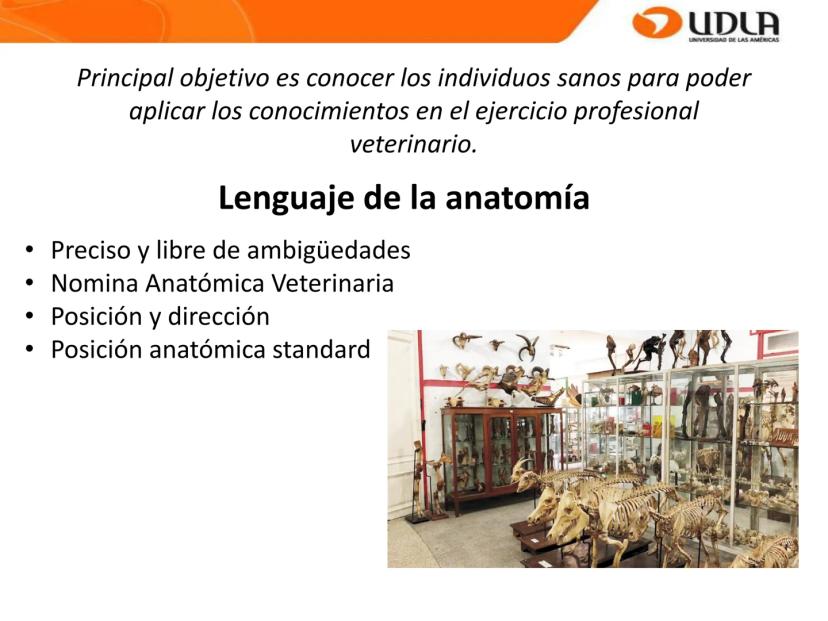 UDLA
UNIVERSIDAD DE LAS AMÉRICAS

Principal objetivo es conocer los individuos sanos para poder aplicar los conocimientos en el ejercicio profesional veterinario.

Lenguaje de la anatomía

• Preciso y libre de ambigüedades
• Nomina Anatómica Veterinaria
• Posición y dirección
• Posición anatómica standard